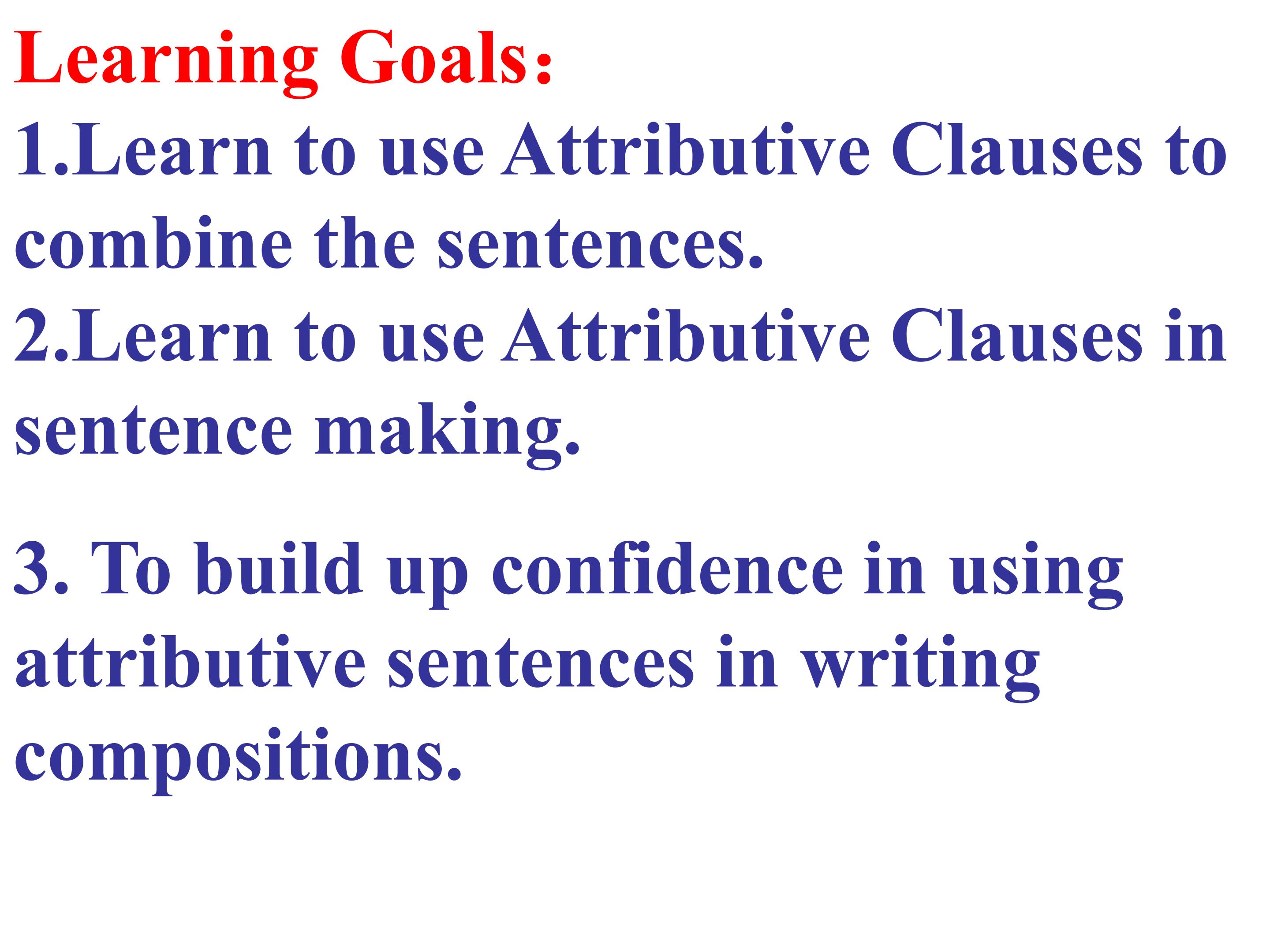 Learning Goals：
1.Learn to use Attributive Clauses to combine the sentences.
2.Learn to use Attributive Clauses in sentence making.

3. To build up confidence in using attributive sentences in writing compositions.